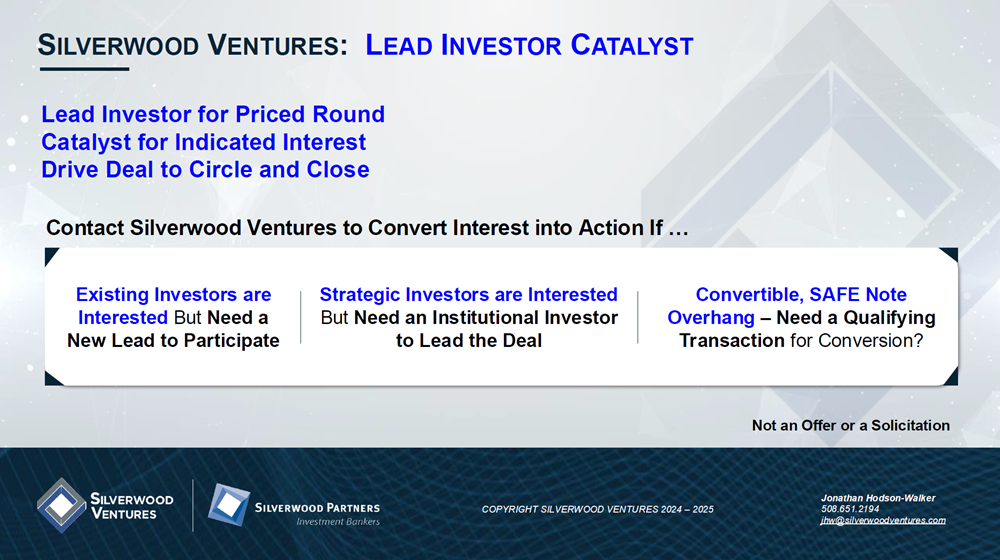 SILVERWOOD VENTURES: LEAD INVESTOR CATALYST

Lead Investor for Priced Round
Catalyst for Indicated Interest
Drive Deal to Circle and Close

Contact Silverwood Ventures to Convert Interest into Action If …

Existing Investors are Interested But Need a New Lead to Participate

Strategic Investors are Interested But Need an Institutional Investor to Lead the Deal

Convertible, SAFE Note Overhang – Need a Qualifying Transaction for Conversion?

Not an Offer or a Solicitation

SILVERWOOD VENTURES

SILVERWOOD PARTNERS
Investment Bankers

COPYRIGHT SILVERWOOD VENTURES 2024 – 2025

Jonathan Hodson-Walker
508.651.2194
jhw@silverwoodventures.com